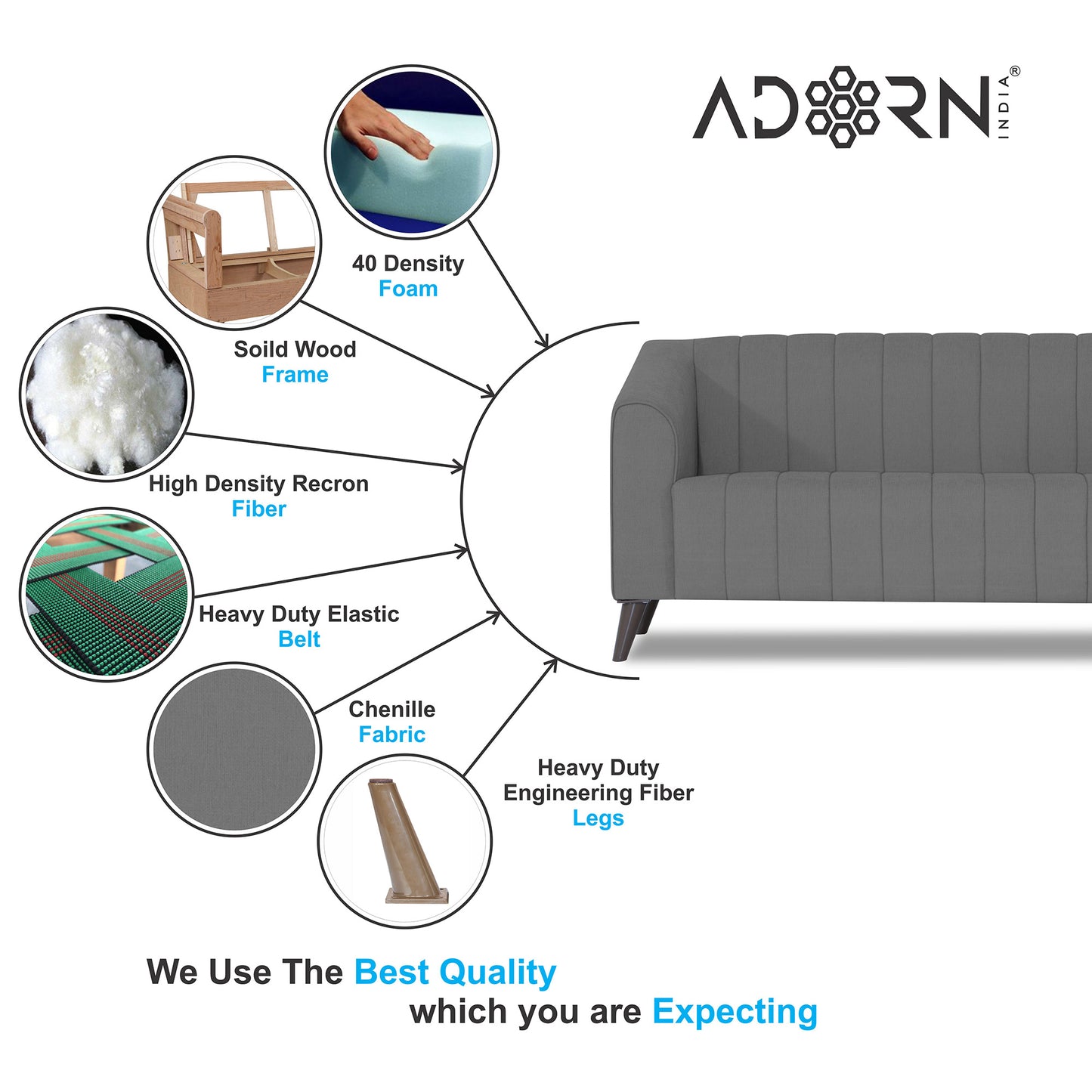 ADORN INDIA®

40 Density
Foam

Soild Wood
Frame

High Density Recron
Fiber

Heavy Duty Elastic
Belt

Chenille
Fabric

Heavy Duty
Engineering Fiber
Legs

We Use The Best Quality
which you are Expecting